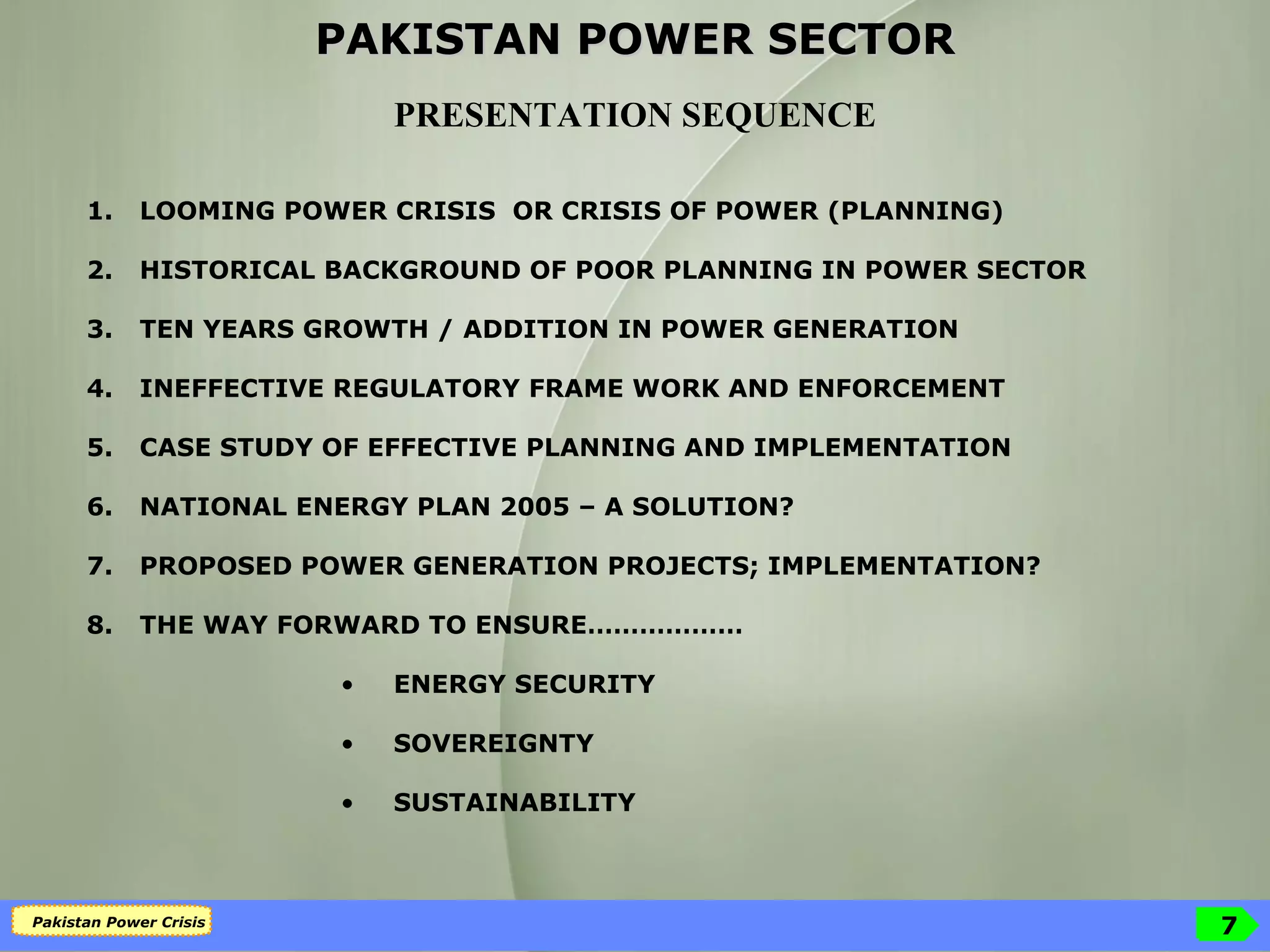 PAKISTAN POWER SECTOR

PRESENTATION SEQUENCE

1. LOOMING POWER CRISIS OR CRISIS OF POWER (PLANNING)

2. HISTORICAL BACKGROUND OF POOR PLANNING IN POWER SECTOR

3. TEN YEARS GROWTH / ADDITION IN POWER GENERATION

4. INEFFECTIVE REGULATORY FRAME WORK AND ENFORCEMENT

5. CASE STUDY OF EFFECTIVE PLANNING AND IMPLEMENTATION

6. NATIONAL ENERGY PLAN 2005 – A SOLUTION?

7. PROPOSED POWER GENERATION PROJECTS; IMPLEMENTATION?

8. THE WAY FORWARD TO ENSURE………………

• ENERGY SECURITY

• SOVEREIGNTY

• SUSTAINABILITY

Pakistan Power Crisis

7